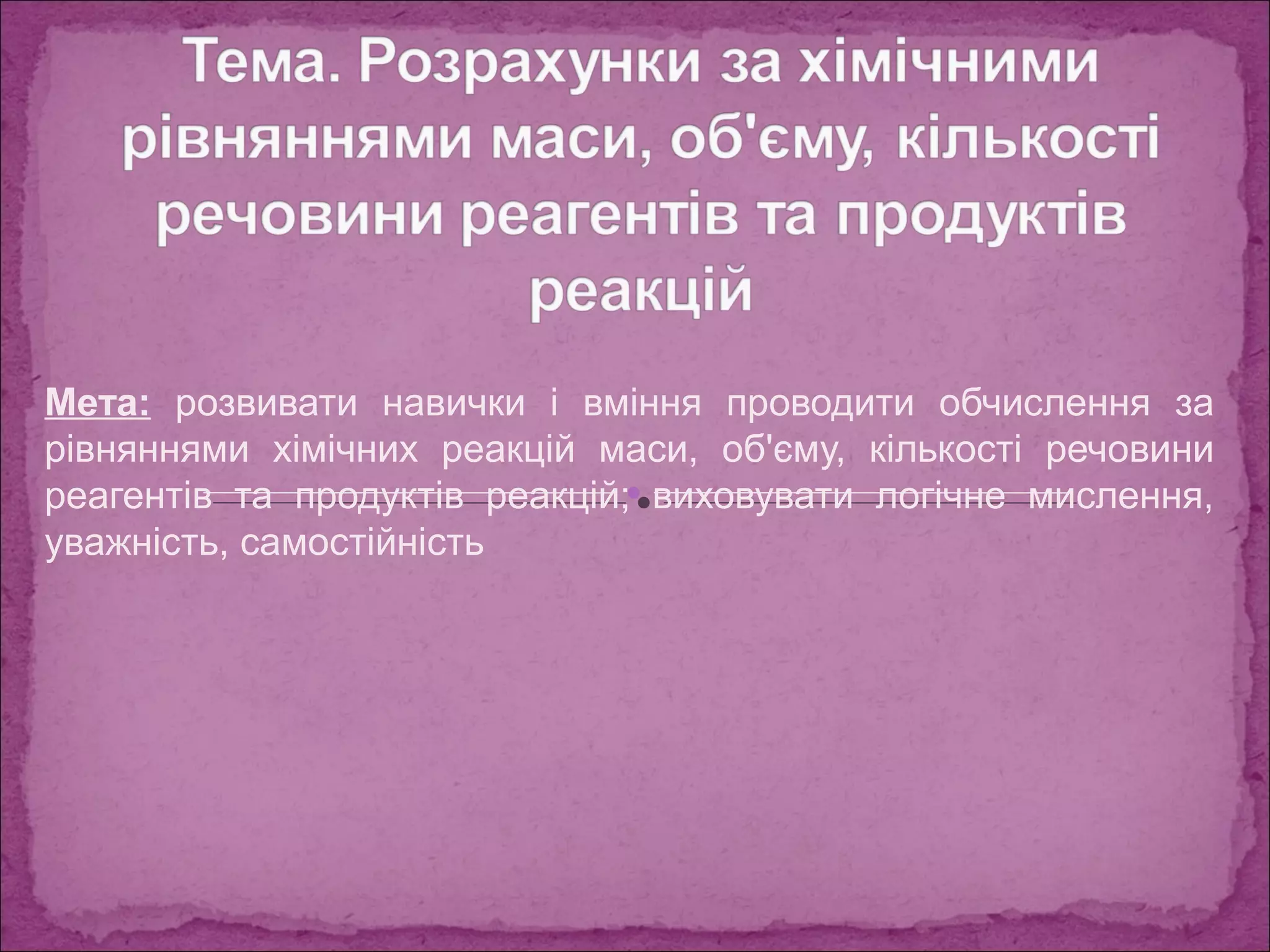 Тема. Розрахунки за хімічними рівняннями маси, об'єму, кількості речовини реагентів та продуктів реакцій

Мета: розвивати навички і вміння проводити обчислення за рівняннями хімічних реакцій маси, об'єму, кількості речовини реагентів та продуктів реакцій; виховувати логічне мислення, уважність, самостійність